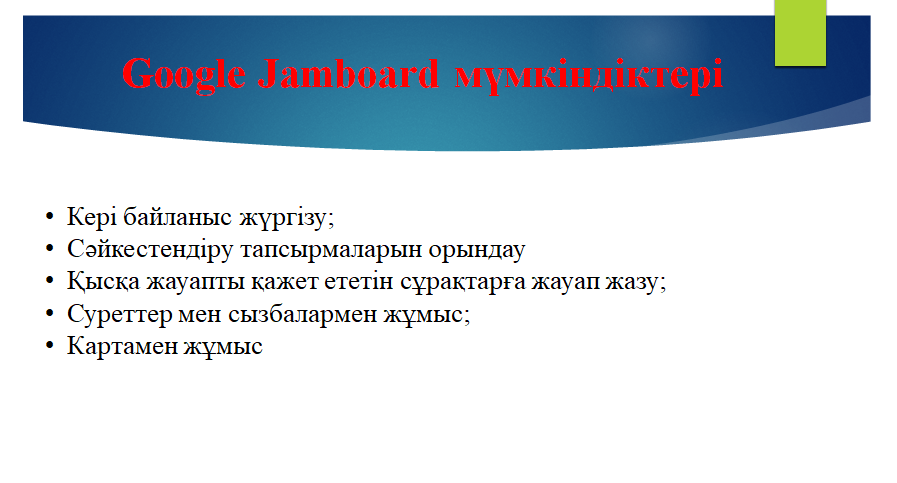 Google Jamboard мүмкіндіктері

• Кері байланыс жүргізу;
• Сәйкестендіру тапсырмаларын орындау
• Қысқа жауапты қажет ететін сұрақтарға жауап жазу;
• Суреттер мен сызбалармен жұмыс;
• Картамен жұмыс